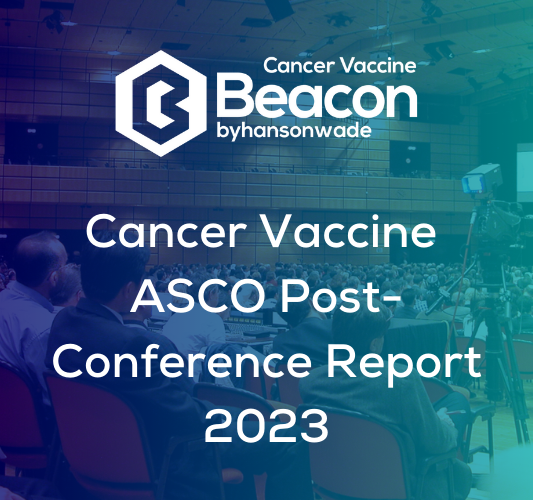 Cancer Vaccine
Beacon
byhansonwade

Cancer Vaccine ASCO Post-Conference Report 2023